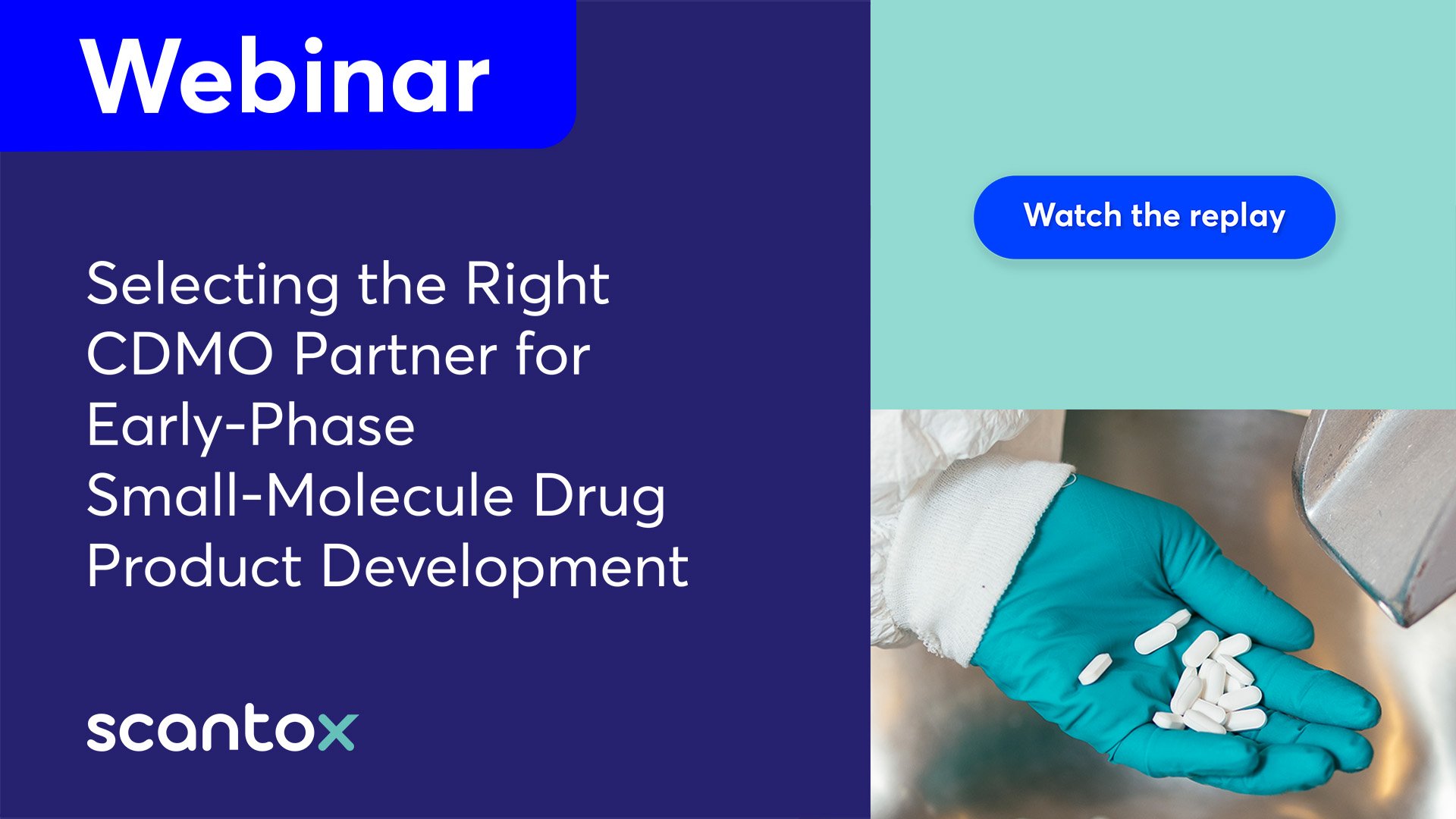 Webinar

Selecting the Right CDMO Partner for Early-Phase Small-Molecule Drug Product Development

scantox

Watch the replay